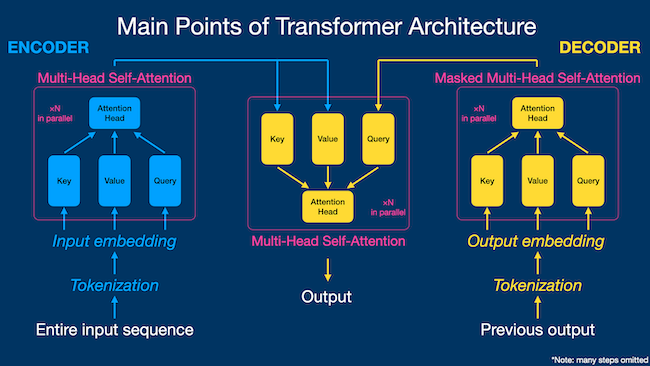 Main Points of Transformer Architecture

ENCODER

Multi-Head Self-Attention

×N in parallel

Attention Head

Key

Value

Query

Input embedding

Tokenization

Entire input sequence

Key

Value

Query

Attention Head

×N in parallel

Multi-Head Self-Attention

Output

DECODER

Masked Multi-Head Self-Attention

×N in parallel

Attention Head

Key

Value

Query

Output embedding

Tokenization

Previous output

*Note: many steps omitted